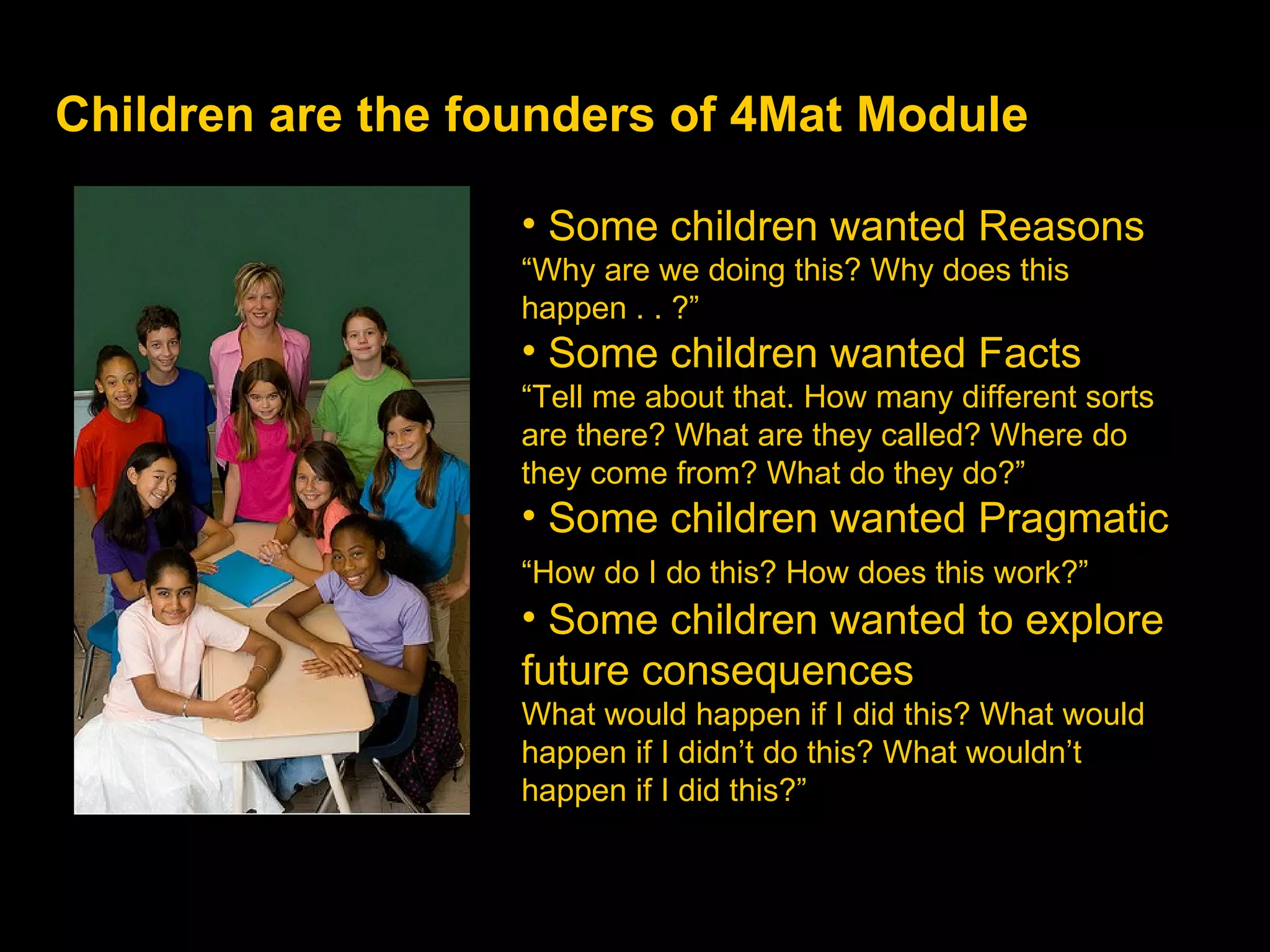 Children are the founders of 4Mat Module

• Some children wanted Reasons
“Why are we doing this? Why does this happen . . ?”

• Some children wanted Facts
“Tell me about that. How many different sorts are there? What are they called? Where do they come from? What do they do?”

• Some children wanted Pragmatic
“How do I do this? How does this work?”

• Some children wanted to explore future consequences
What would happen if I did this? What would happen if I didn’t do this? What wouldn’t happen if I did this?”